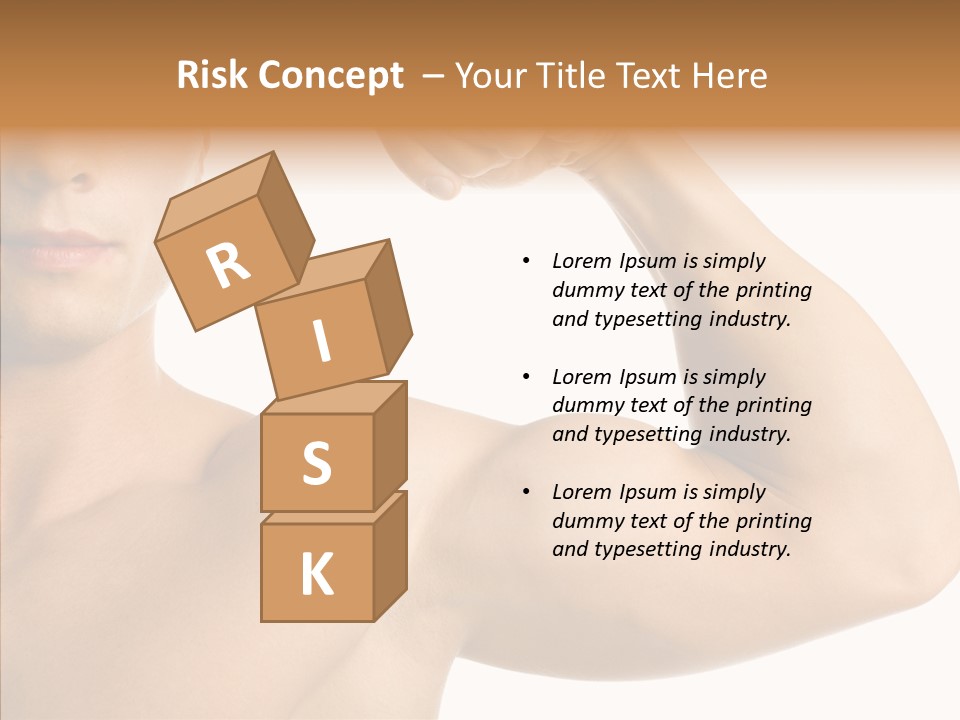 Risk Concept – Your Title Text Here

R
I
S
K

• Lorem Ipsum is simply dummy text of the printing and typesetting industry.

• Lorem Ipsum is simply dummy text of the printing and typesetting industry.

• Lorem Ipsum is simply dummy text of the printing and typesetting industry.